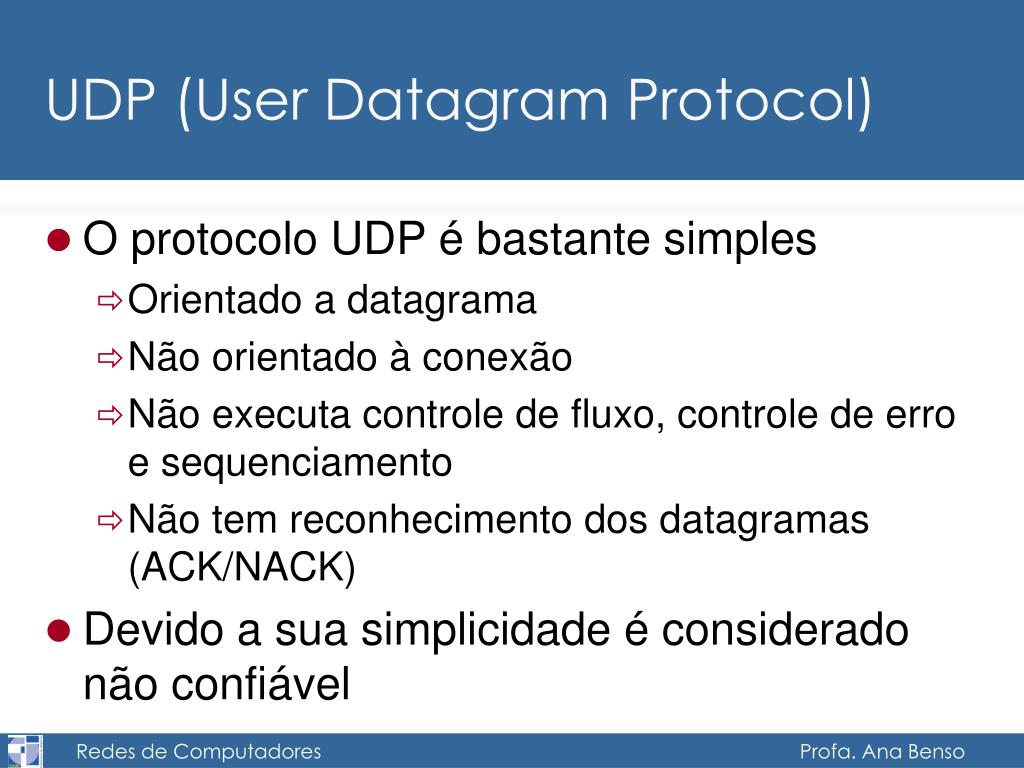 UDP (User Datagram Protocol)

O protocolo UDP é bastante simples

Orientado a datagrama

Não orientado à conexão

Não executa controle de fluxo, controle de erro e sequenciamento

Não tem reconhecimento dos datagramas (ACK/NACK)

Devido a sua simplicidade é considerado não confiável

Redes de Computadores

Profa. Ana Benso